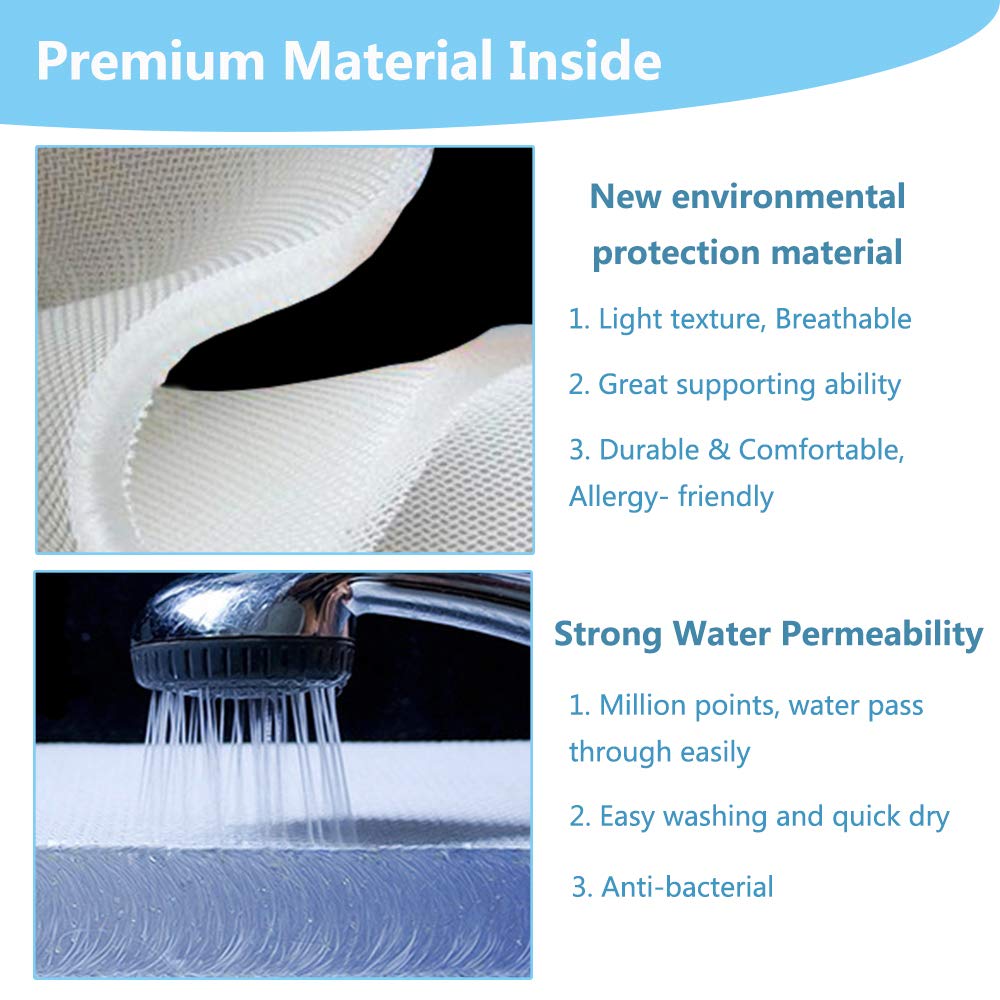 Premium Material Inside

New environmental protection material

1. Light texture, Breathable

2. Great supporting ability

3. Durable & Comfortable, Allergy- friendly

Strong Water Permeability

1. Million points, water pass through easily

2. Easy washing and quick dry

3. Anti-bacterial